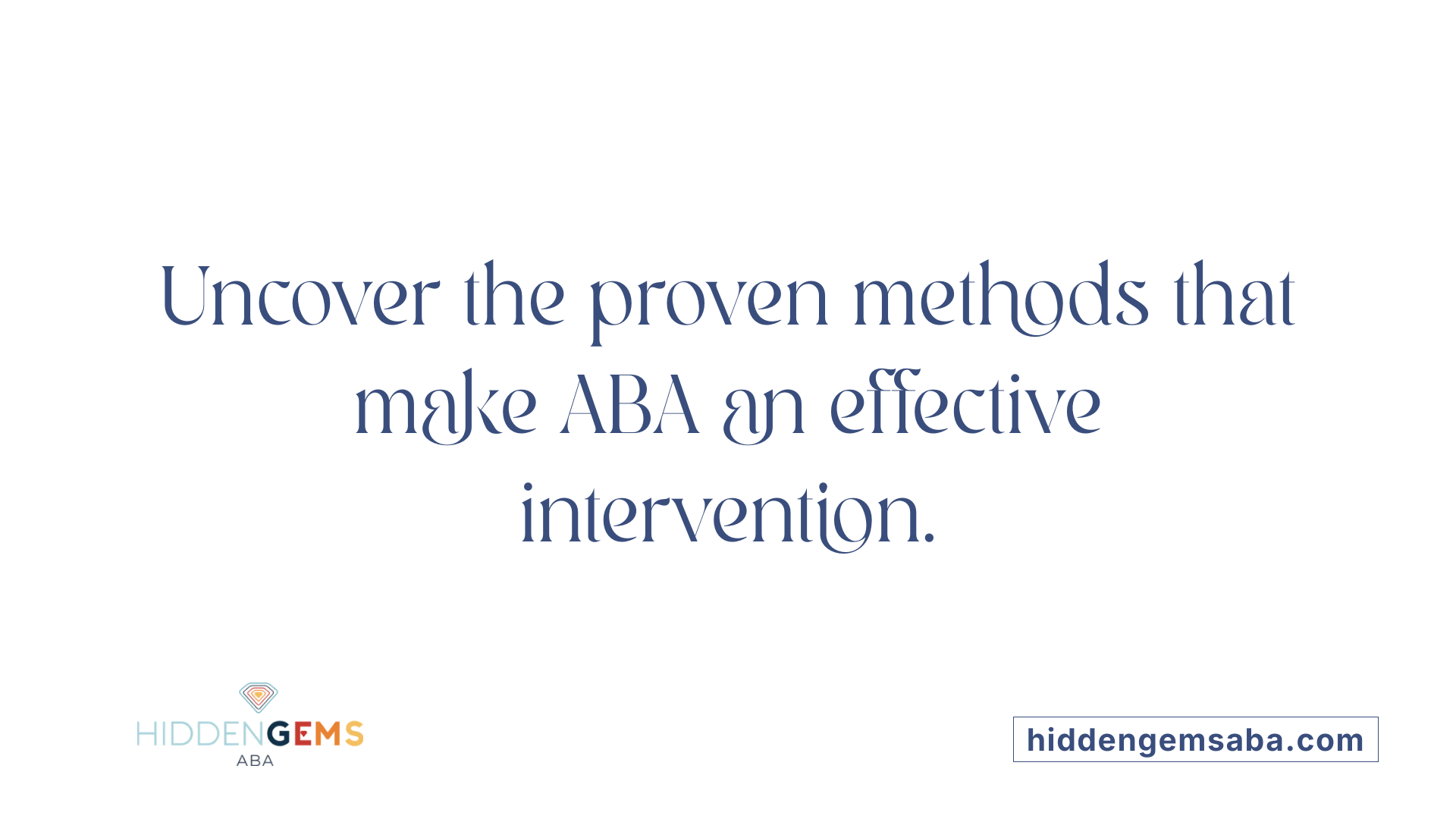 Uncover the proven methods that make ABA an effective intervention.

HIDDENGEMS
ABA

hiddengemsaba.com